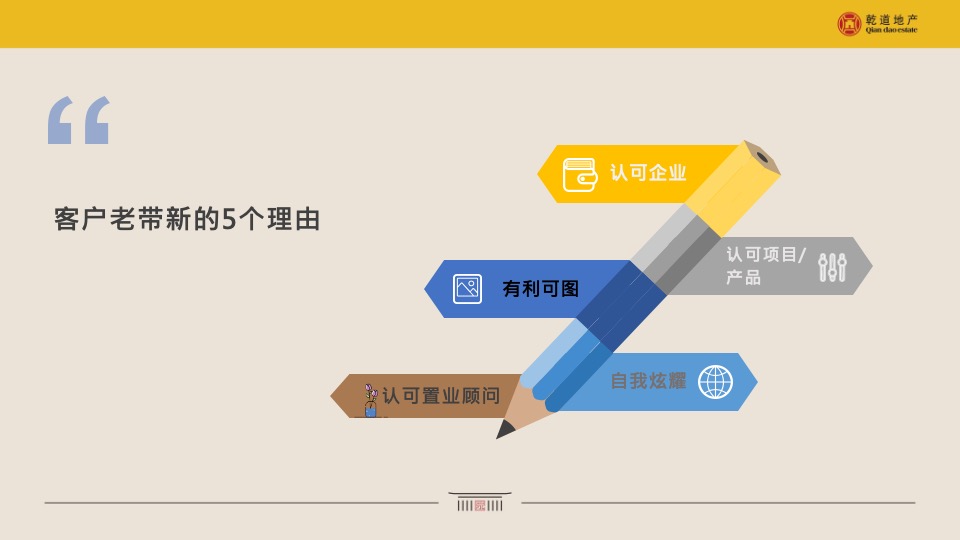 乾道地产
Qian dao estate

“

客户老带新的5个理由

认可企业

认可项目/产品

有利可图

自我炫耀

认可置业顾问